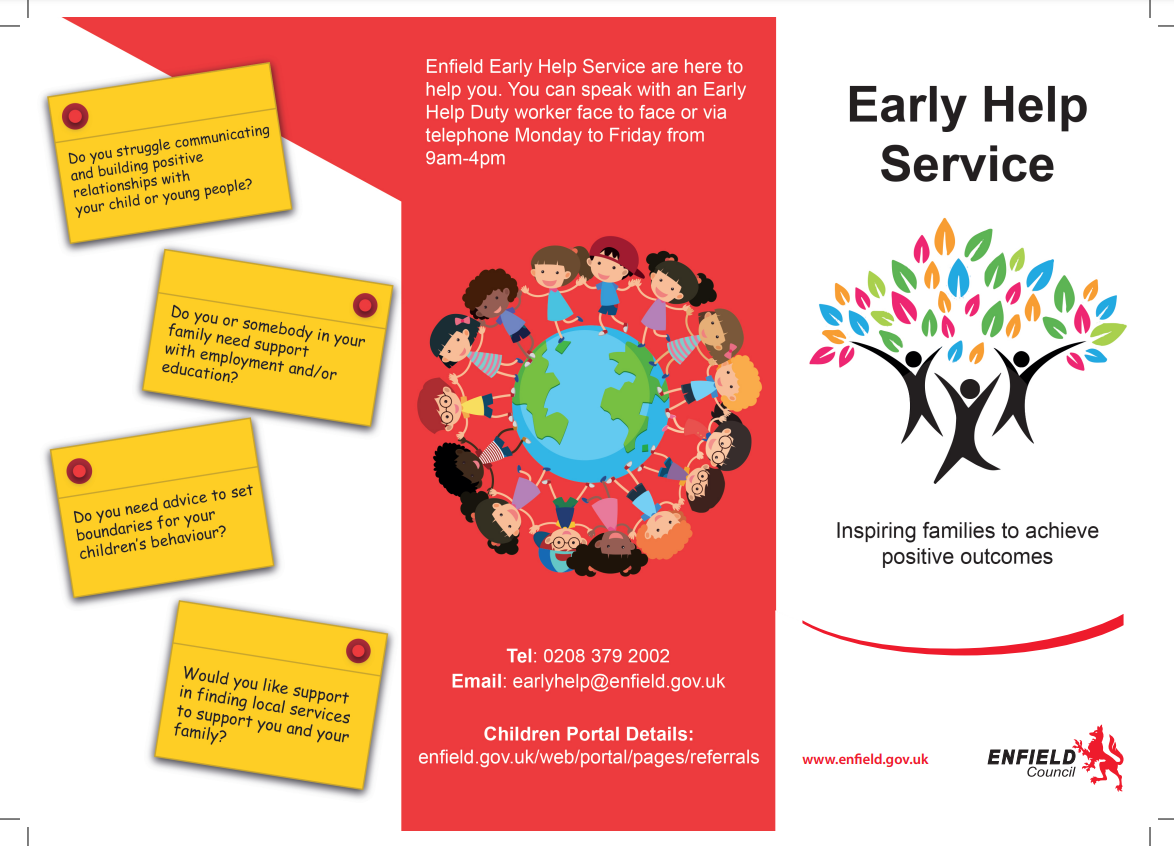 Do you struggle communicating and building positive relationships with your child or young people?

Do you or somebody in your family need support with employment and/or education?

Do you need advice to set boundaries for your children's behaviour?

Would you like support in finding local services to support you and your family?

Enfield Early Help Service are here to help you. You can speak with an Early Help Duty worker face to face or via telephone Monday to Friday from 9am-4pm

Tel: 0208 379 2002
Email: earlyhelp@enfield.gov.uk

Children Portal Details:
enfield.gov.uk/web/portal/pages/referrals

Early Help Service

Inspiring families to achieve positive outcomes

www.enfield.gov.uk

ENFIELD Council